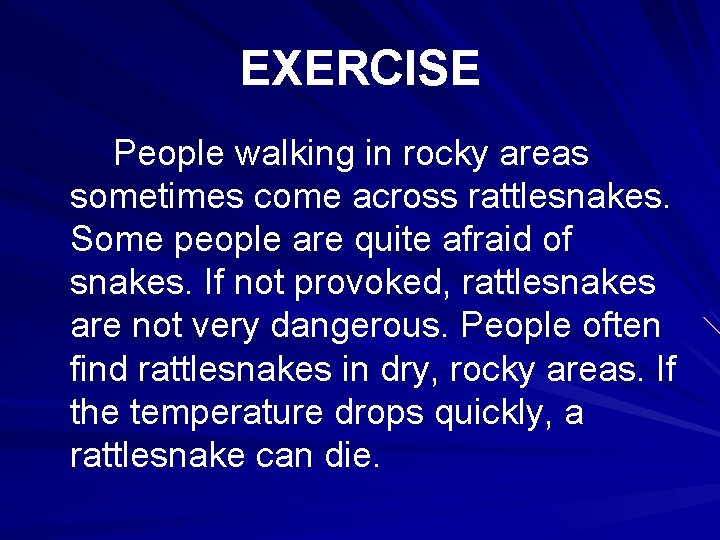 EXERCISE

People walking in rocky areas sometimes come across rattlesnakes. Some people are quite afraid of snakes. If not provoked, rattlesnakes are not very dangerous. People often find rattlesnakes in dry, rocky areas. If the temperature drops quickly, a rattlesnake can die.